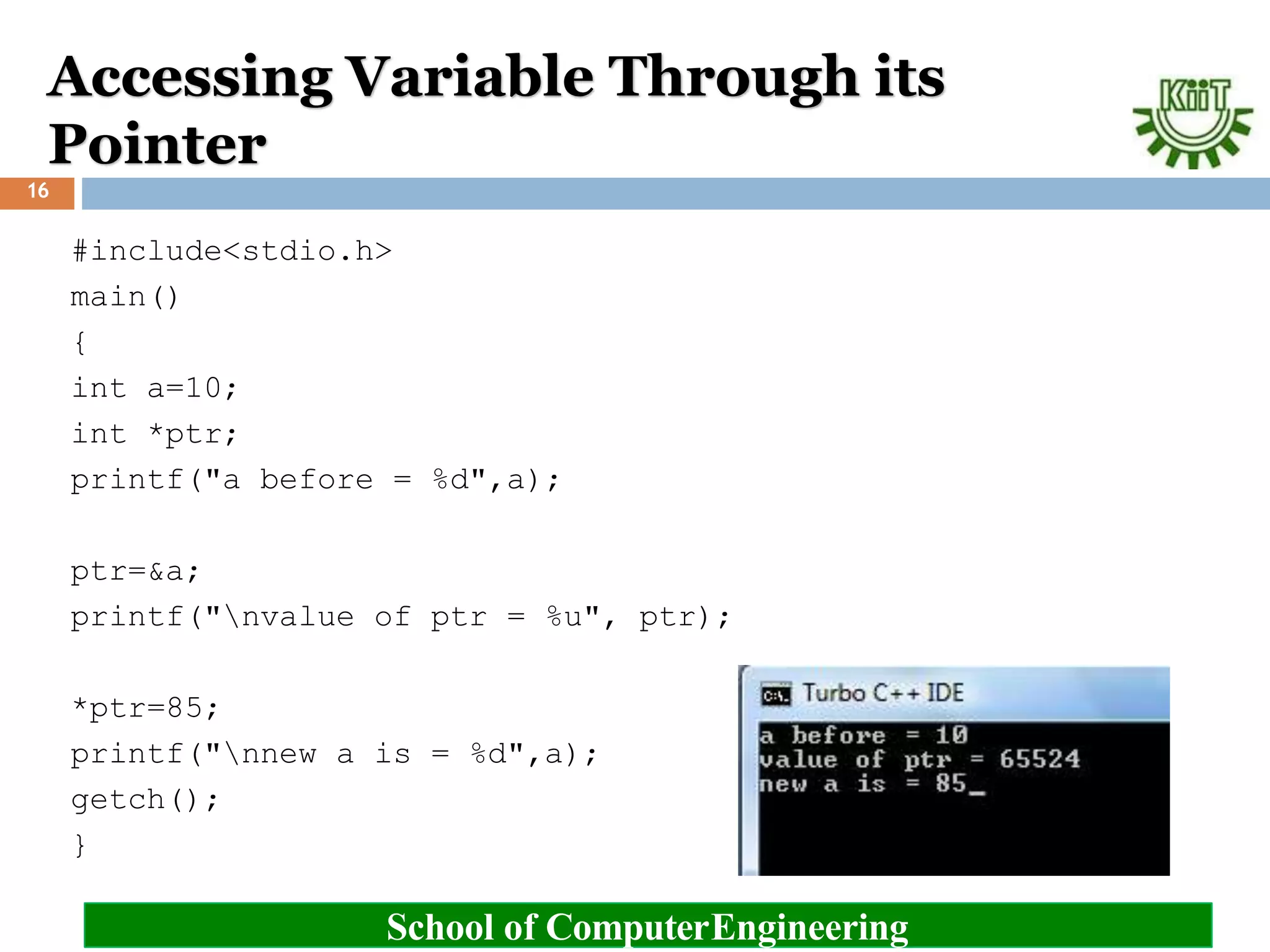 Accessing Variable Through its Pointer

KiiT

16

#include<stdio.h>
main()
{
int a=10;
int *ptr;
printf("a before = %d",a);

ptr=&a;
printf("\nvalue of ptr = %u", ptr);

*ptr=85;
printf("\nnew a is = %d",a);
getch();
}

Turbo C++ IDE

a before = 10
value of ptr = 65524
new a is = 85_

School of ComputerEngineering